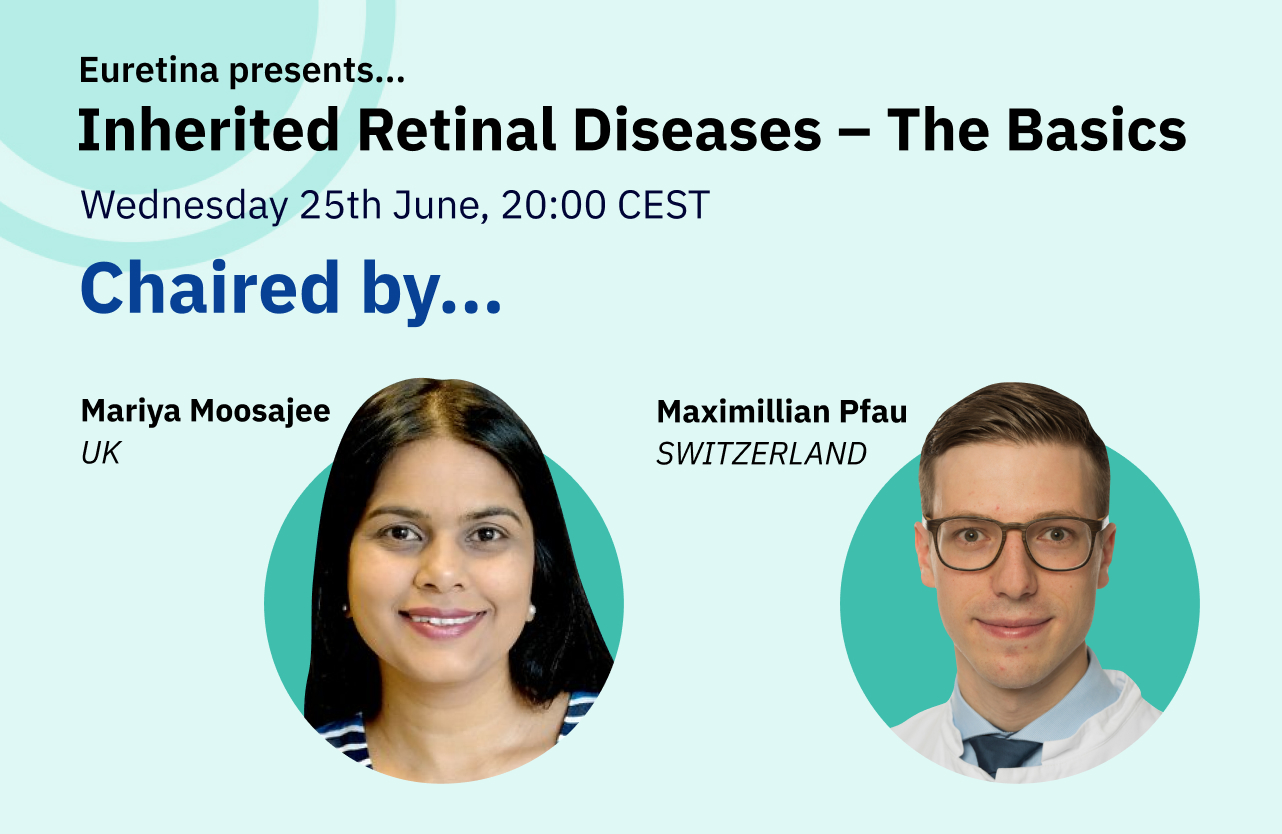 Euretina presents...

Inherited Retinal Diseases – The Basics

Wednesday 25th June, 20:00 CEST

Chaired by...

Mariya Moosajee
UK

Maximillian Pfau
SWITZERLAND